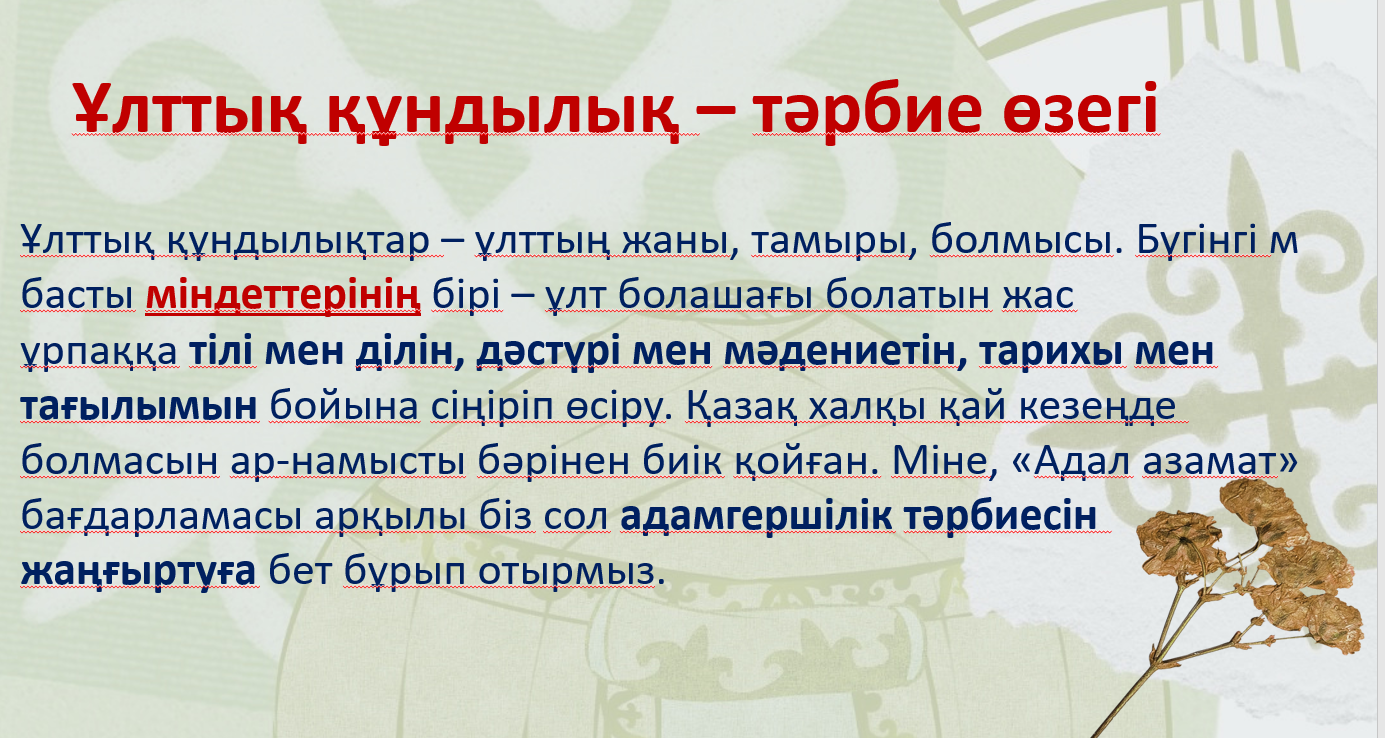 Ұлттық құндылық – тәрбие өзегі

Ұлттық құндылықтар – ұлттың жаны, тамыры, болмысы. Бүгінгі м басты міндеттерінің бірі – ұлт болашағы болатын жас ұрпаққа тілі мен ділін, дәстүрі мен мәдениетін, тарихы мен тағылымын бойына сіңіріп өсіру. Қазақ халқы қай кезеңде болмасын ар-намысты бәрінен биік қойған. Міне, «Адал азамат» бағдарламасы арқылы біз сол адамгершілік тәрбиесін жаңғыртуға бет бұрып отырмыз.